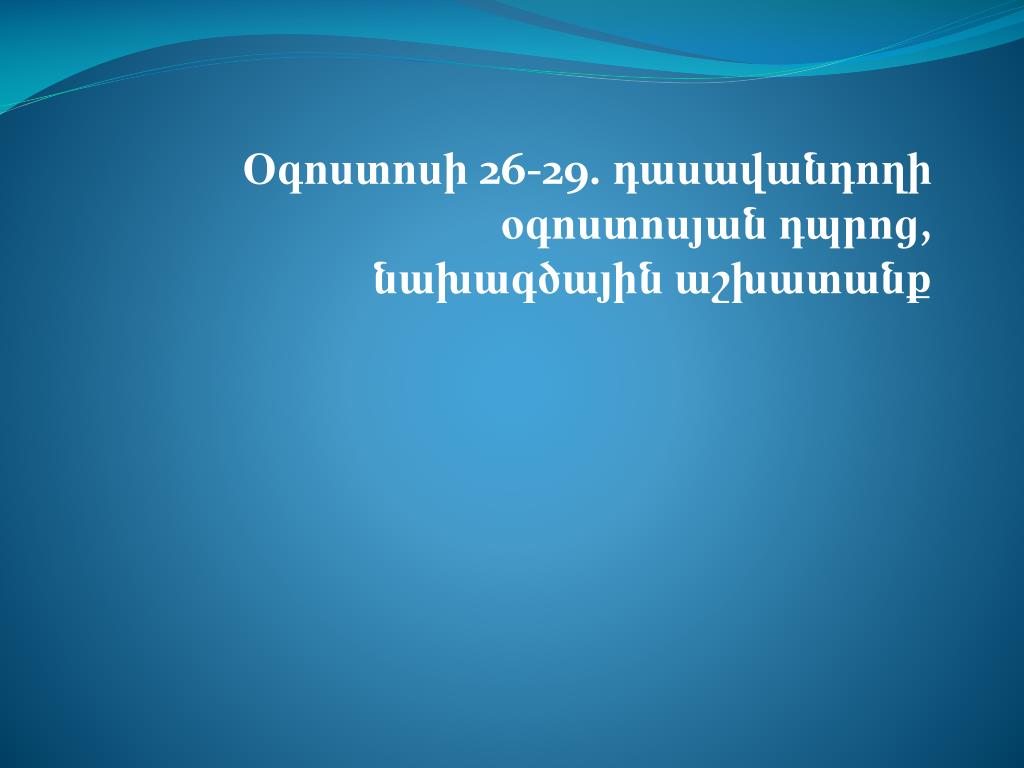 Օգոստոսի 26-29. դասավանդողի օգոստոսյան դպրոց, նախագծային աշխատանք